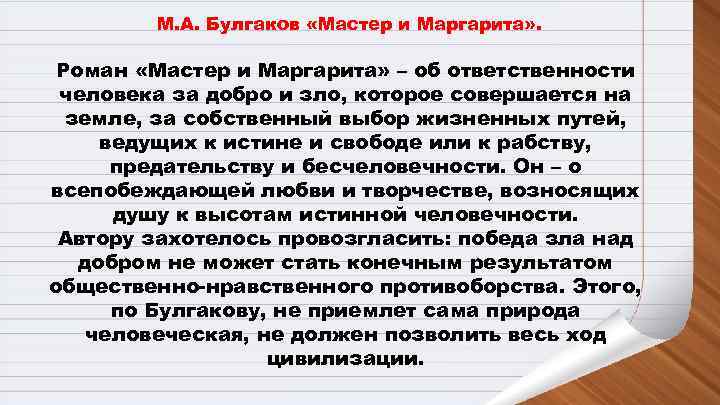 М.А. Булгаков «Мастер и Маргарита».

Роман «Мастер и Маргарита» – об ответственности человека за добро и зло, которое совершается на земле, за собственный выбор жизненных путей, ведущих к истине и свободе или к рабству, предательству и бесчеловечности. Он – о всепобеждающей любви и творчестве, возносящих душу к высотам истинной человечности.
Автору захотелось провозгласить: победа зла над добром не может стать конечным результатом общественно-нравственного противоборства. Этого, по Булгакову, не приемлет сама природа человеческая, не должен позволить весь ход цивилизации.